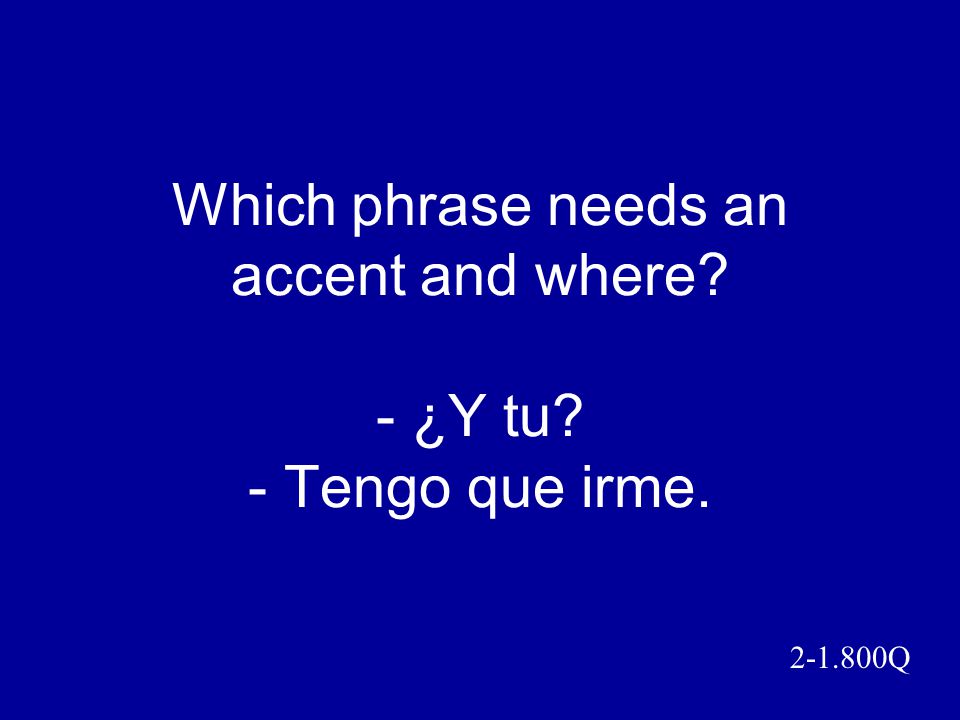 Which phrase needs an accent and where?

- ¿Y tu?
- Tengo que irme.

2-1.800Q